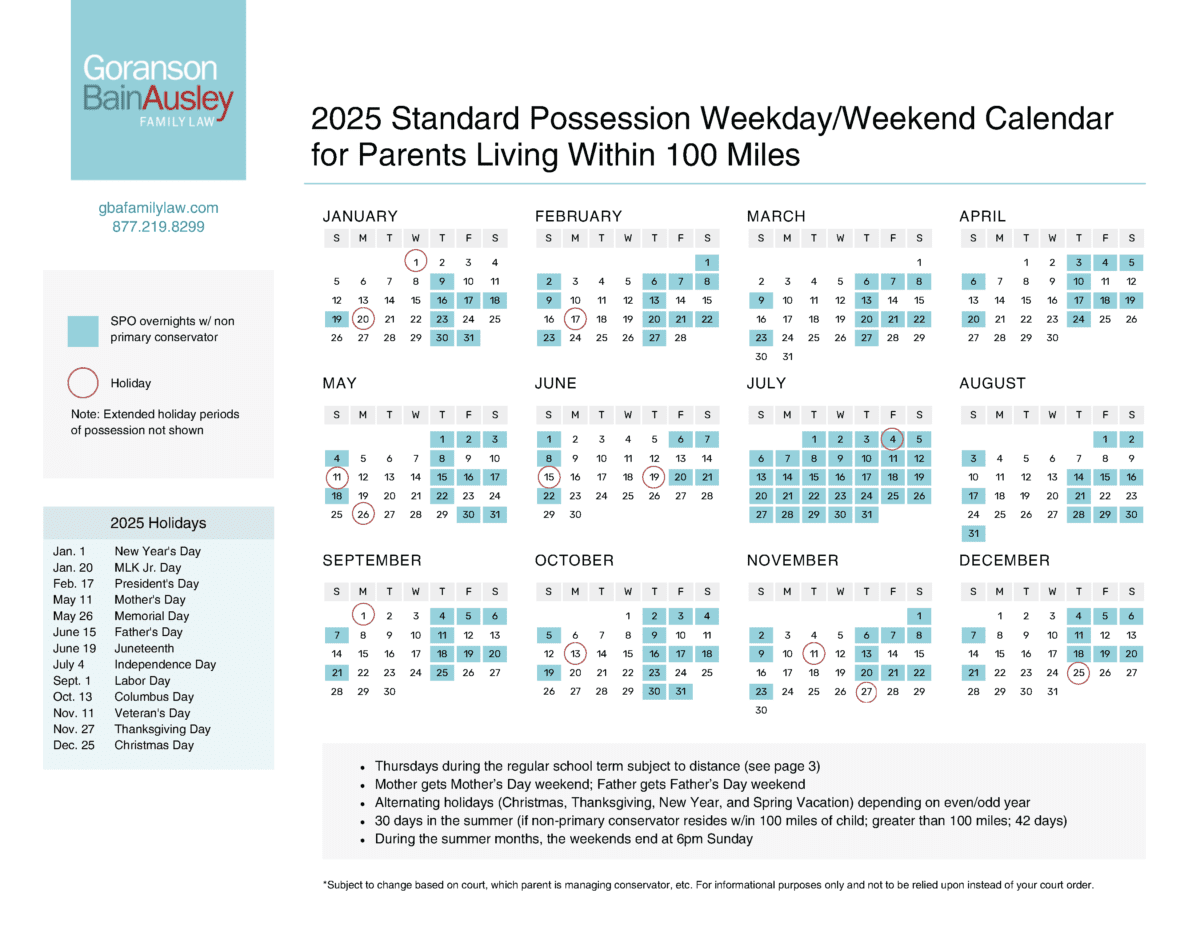 Goranson BainAusley FAMILY LAW

2025 Standard Possession Weekday/Weekend Calendar for Parents Living Within 100 Miles

gbafamilylaw.com
877.219.8299

SPO overnights w/ non primary conservator

Holiday

Note: Extended holiday periods of possession not shown

2025 Holidays

| | |
|---|---|
| Jan. 1 | New Year's Day |
| Jan. 20 | MLK Jr. Day |
| Feb. 17 | President's Day |
| May 11 | Mother's Day |
| May 26 | Memorial Day |
| June 15 | Father's Day |
| June 19 | Juneteenth |
| July 4 | Independence Day |
| Sept. 1 | Labor Day |
| Oct. 13 | Columbus Day |
| Nov. 11 | Veteran's Day |
| Nov. 27 | Thanksgiving Day |
| Dec. 25 | Christmas Day |

JANUARY

| S | M | T | W | T | F | S |
|---|---|---|---|---|---|---|
| | | | 1 | 2 | 3 | 4 |
| 5 | 6 | 7 | 8 | 9 | 10 | 11 |
| 12 | 13 | 14 | 15 | 16 | 17 | 18 |
| 19 | 20 | 21 | 22 | 23 | 24 | 25 |
| 26 | 27 | 28 | 29 | 30 | 31 | |

FEBRUARY

| S | M | T | W | T | F | S |
|---|---|---|---|---|---|---|
| | | | | | | 1 |
| 2 | 3 | 4 | 5 | 6 | 7 | 8 |
| 9 | 10 | 11 | 12 | 13 | 14 | 15 |
| 16 | 17 | 18 | 19 | 20 | 21 | 22 |
| 23 | 24 | 25 | 26 | 27 | 28 | |

MARCH

| S | M | T | W | T | F | S |
|---|---|---|---|---|---|---|
| | | | | | | 1 |
| 2 | 3 | 4 | 5 | 6 | 7 | 8 |
| 9 | 10 | 11 | 12 | 13 | 14 | 15 |
| 16 | 17 | 18 | 19 | 20 | 21 | 22 |
| 23 | 24 | 25 | 26 | 27 | 28 | 29 |
| 30 | 31 | | | | | |

APRIL

| S | M | T | W | T | F | S |
|---|---|---|---|---|---|---|
| | | 1 | 2 | 3 | 4 | 5 |
| 6 | 7 | 8 | 9 | 10 | 11 | 12 |
| 13 | 14 | 15 | 16 | 17 | 18 | 19 |
| 20 | 21 | 22 | 23 | 24 | 25 | 26 |
| 27 | 28 | 29 | 30 | | | |

MAY

| S | M | T | W | T | F | S |
|---|---|---|---|---|---|---|
| | | | | 1 | 2 | 3 |
| 4 | 5 | 6 | 7 | 8 | 9 | 10 |
| 11 | 12 | 13 | 14 | 15 | 16 | 17 |
| 18 | 19 | 20 | 21 | 22 | 23 | 24 |
| 25 | 26 | 27 | 28 | 29 | 30 | 31 |

JUNE

| S | M | T | W | T | F | S |
|---|---|---|---|---|---|---|
| 1 | 2 | 3 | 4 | 5 | 6 | 7 |
| 8 | 9 | 10 | 11 | 12 | 13 | 14 |
| 15 | 16 | 17 | 18 | 19 | 20 | 21 |
| 22 | 23 | 24 | 25 | 26 | 27 | 28 |
| 29 | 30 | | | | | |

JULY

| S | M | T | W | T | F | S |
|---|---|---|---|---|---|---|
| | | 1 | 2 | 3 | 4 | 5 |
| 6 | 7 | 8 | 9 | 10 | 11 | 12 |
| 13 | 14 | 15 | 16 | 17 | 18 | 19 |
| 20 | 21 | 22 | 23 | 24 | 25 | 26 |
| 27 | 28 | 29 | 30 | 31 | | |

AUGUST

| S | M | T | W | T | F | S |
|---|---|---|---|---|---|---|
| | | | | | 1 | 2 |
| 3 | 4 | 5 | 6 | 7 | 8 | 9 |
| 10 | 11 | 12 | 13 | 14 | 15 | 16 |
| 17 | 18 | 19 | 20 | 21 | 22 | 23 |
| 24 | 25 | 26 | 27 | 28 | 29 | 30 |
| 31 | | | | | | |

SEPTEMBER

| S | M | T | W | T | F | S |
|---|---|---|---|---|---|---|
| | 1 | 2 | 3 | 4 | 5 | 6 |
| 7 | 8 | 9 | 10 | 11 | 12 | 13 |
| 14 | 15 | 16 | 17 | 18 | 19 | 20 |
| 21 | 22 | 23 | 24 | 25 | 26 | 27 |
| 28 | 29 | 30 | | | | |

OCTOBER

| S | M | T | W | T | F | S |
|---|---|---|---|---|---|---|
| | | | 1 | 2 | 3 | 4 |
| 5 | 6 | 7 | 8 | 9 | 10 | 11 |
| 12 | 13 | 14 | 15 | 16 | 17 | 18 |
| 19 | 20 | 21 | 22 | 23 | 24 | 25 |
| 26 | 27 | 28 | 29 | 30 | 31 | |

NOVEMBER

| S | M | T | W | T | F | S |
|---|---|---|---|---|---|---|
| | | | | | | 1 |
| 2 | 3 | 4 | 5 | 6 | 7 | 8 |
| 9 | 10 | 11 | 12 | 13 | 14 | 15 |
| 16 | 17 | 18 | 19 | 20 | 21 | 22 |
| 23 | 24 | 25 | 26 | 27 | 28 | 29 |
| 30 | | | | | | |

DECEMBER

| S | M | T | W | T | F | S |
|---|---|---|---|---|---|---|
| | 1 | 2 | 3 | 4 | 5 | 6 |
| 7 | 8 | 9 | 10 | 11 | 12 | 13 |
| 14 | 15 | 16 | 17 | 18 | 19 | 20 |
| 21 | 22 | 23 | 24 | 25 | 26 | 27 |
| 28 | 29 | 30 | 31 | | | |

• Thursdays during the regular school term subject to distance (see page 3)
• Mother gets Mother's Day weekend; Father gets Father's Day weekend
• Alternating holidays (Christmas, Thanksgiving, New Year, and Spring Vacation) depending on even/odd year
• 30 days in the summer (if non-primary conservator resides w/in 100 miles of child; greater than 100 miles; 42 days)
• During the summer months, the weekends end at 6pm Sunday

*Subject to change based on court, which parent is managing conservator, etc. For informational purposes only and not to be relied upon instead of your court order.